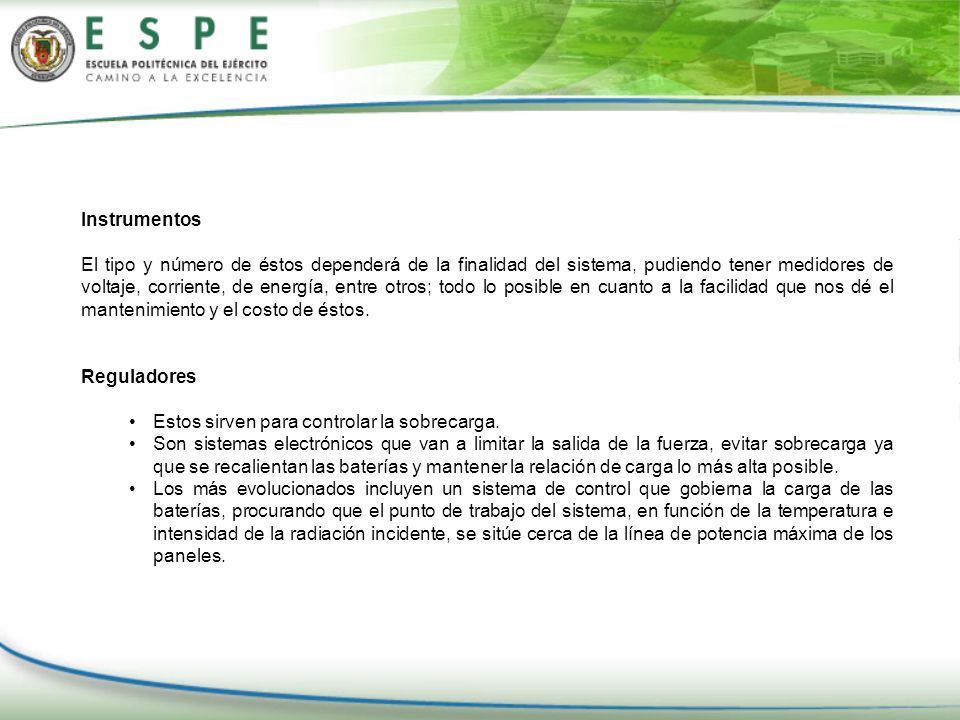 ESPE
ESCUELA POLITÉCNICA DEL EJÉRCITO
CAMINO A LA EXCELENCIA

Instrumentos

El tipo y número de éstos dependerá de la finalidad del sistema, pudiendo tener medidores de voltaje, corriente, de energía, entre otros; todo lo posible en cuanto a la facilidad que nos dé el mantenimiento y el costo de éstos.

Reguladores

• Estos sirven para controlar la sobrecarga.
• Son sistemas electrónicos que van a limitar la salida de la fuerza, evitar sobrecarga ya que se recalientan las baterías y mantener la relación de carga lo más alta posible.
• Los más evolucionados incluyen un sistema de control que gobierna la carga de las baterías, procurando que el punto de trabajo del sistema, en función de la temperatura e intensidad de la radiación incidente, se sitúe cerca de la línea de potencia máxima de los paneles.